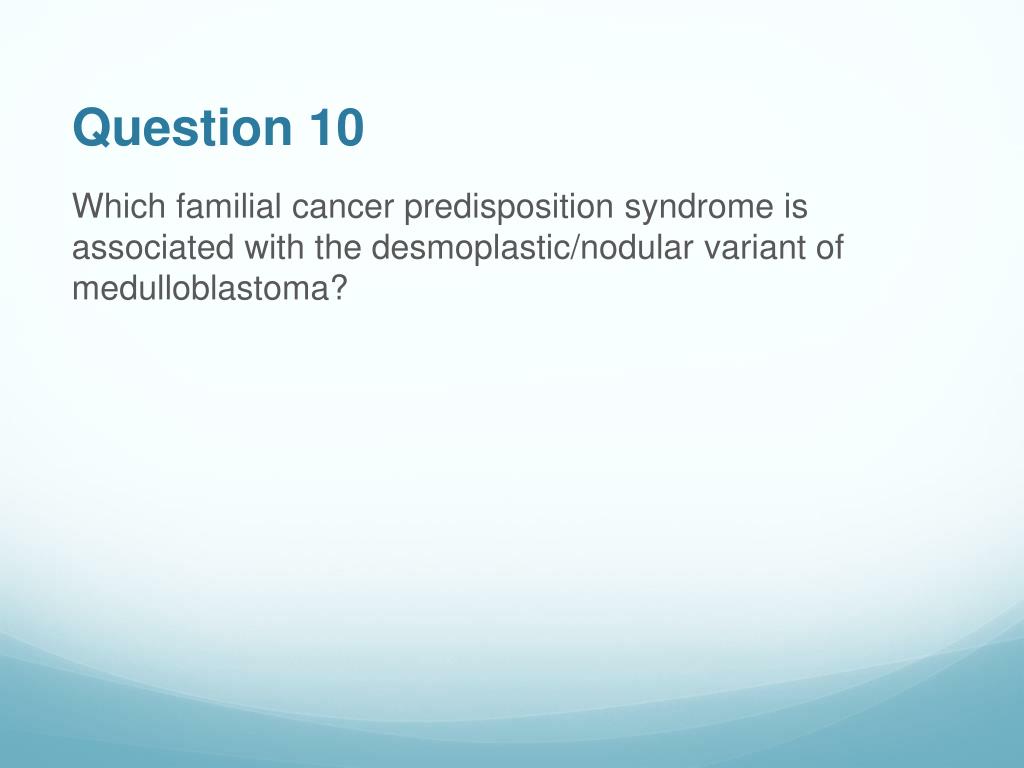 Question 10

Which familial cancer predisposition syndrome is associated with the desmoplastic/nodular variant of medulloblastoma?